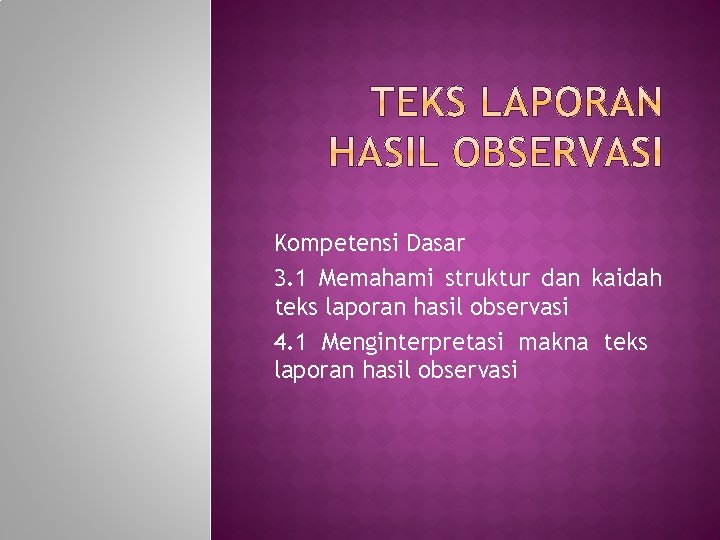 TEKS LAPORAN HASIL OBSERVASI

Kompetensi Dasar

3.1 Memahami struktur dan kaidah teks laporan hasil observasi

4.1 Menginterpretasi makna teks laporan hasil observasi